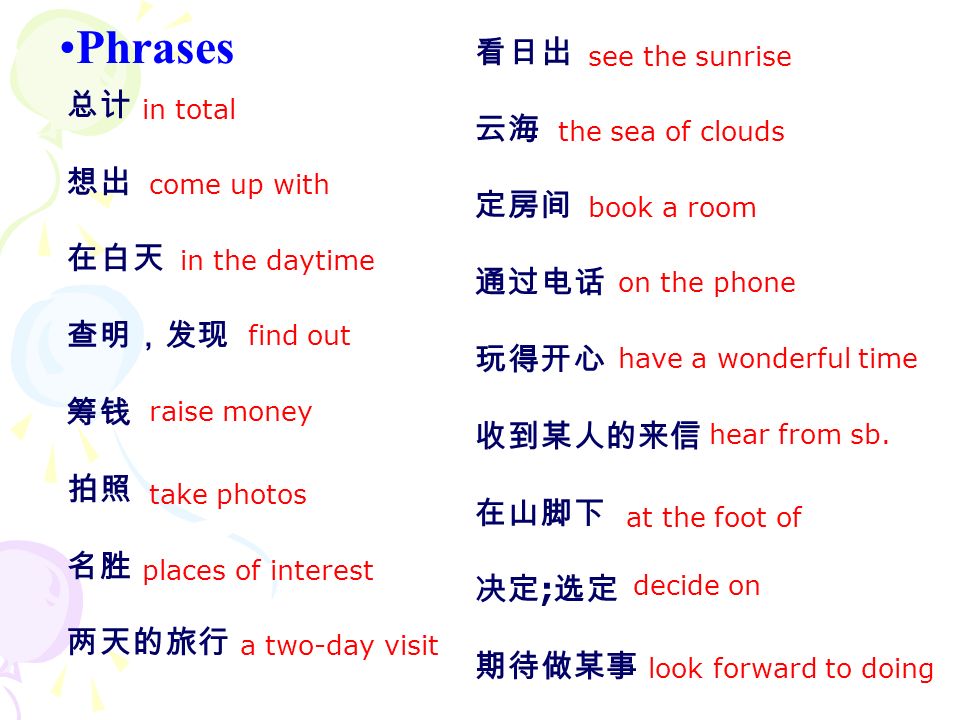 •Phrases

总计 in total

想出 come up with

在白天 in the daytime

查明，发现 find out

筹钱 raise money

拍照 take photos

名胜 places of interest

两天的旅行 a two-day visit

看日出 see the sunrise

云海 the sea of clouds

定房间 book a room

通过电话 on the phone

玩得开心 have a wonderful time

收到某人的来信 hear from sb.

在山脚下 at the foot of

决定;选定 decide on

期待做某事 look forward to doing